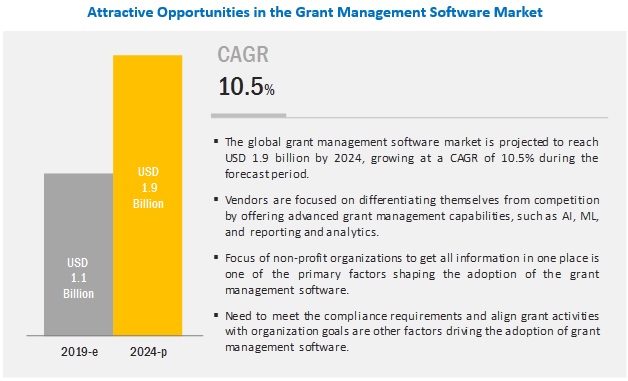 Attractive Opportunities in the Grant Management Software Market

USD 1.1 Billion

USD 1.9 Billion

2019-e

2024-p

CAGR

10.5%

▪ The global grant management software market is projected to reach USD 1.9 billion by 2024, growing at a CAGR of 10.5% during the forecast period.

▪ Vendors are focused on differentiating themselves from competition by offering advanced grant management capabilities, such as AI, ML, and reporting and analytics.

▪ Focus of non-profit organizations to get all information in one place is one of the primary factors shaping the adoption of the grant management software.

▪ Need to meet the compliance requirements and align grant activities with organization goals are other factors driving the adoption of grant management software.